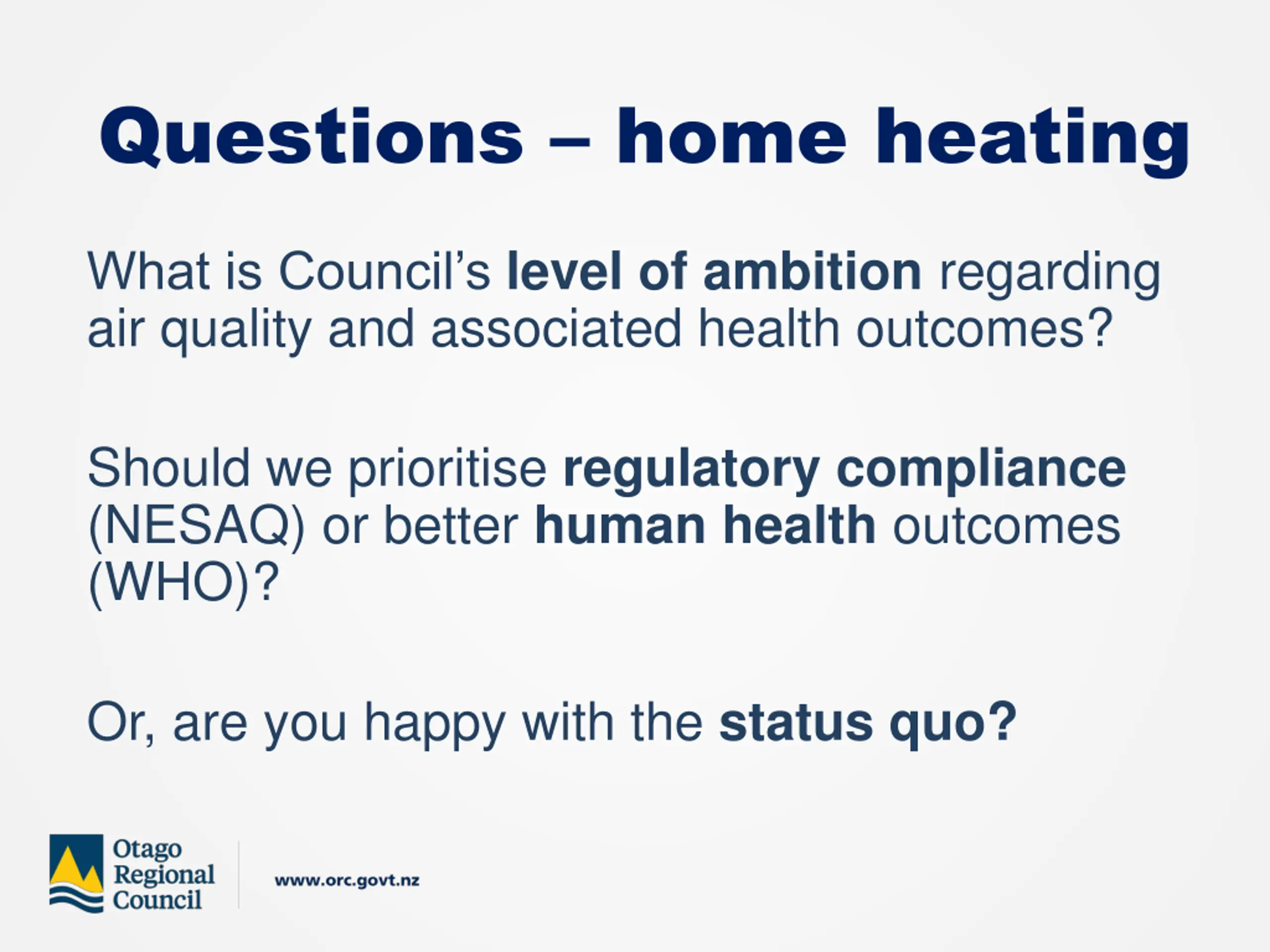 Questions – home heating

What is Council's level of ambition regarding air quality and associated health outcomes?

Should we prioritise regulatory compliance (NESAQ) or better human health outcomes (WHO)?

Or, are you happy with the status quo?

Otago Regional Council

www.orc.govt.nz